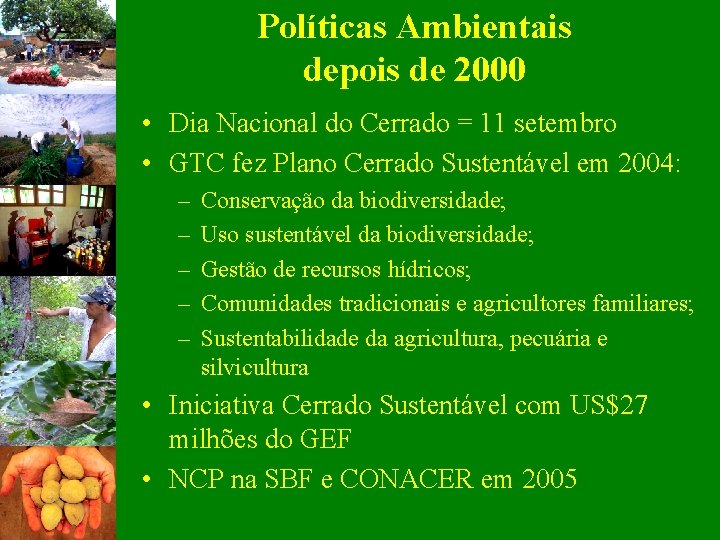 Políticas Ambientais depois de 2000

• Dia Nacional do Cerrado = 11 setembro
• GTC fez Plano Cerrado Sustentável em 2004:
– Conservação da biodiversidade;
– Uso sustentável da biodiversidade;
– Gestão de recursos hídricos;
– Comunidades tradicionais e agricultores familiares;
– Sustentabilidade da agricultura, pecuária e silvicultura
• Iniciativa Cerrado Sustentável com US$27 milhões do GEF
• NCP na SBF e CONACER em 2005